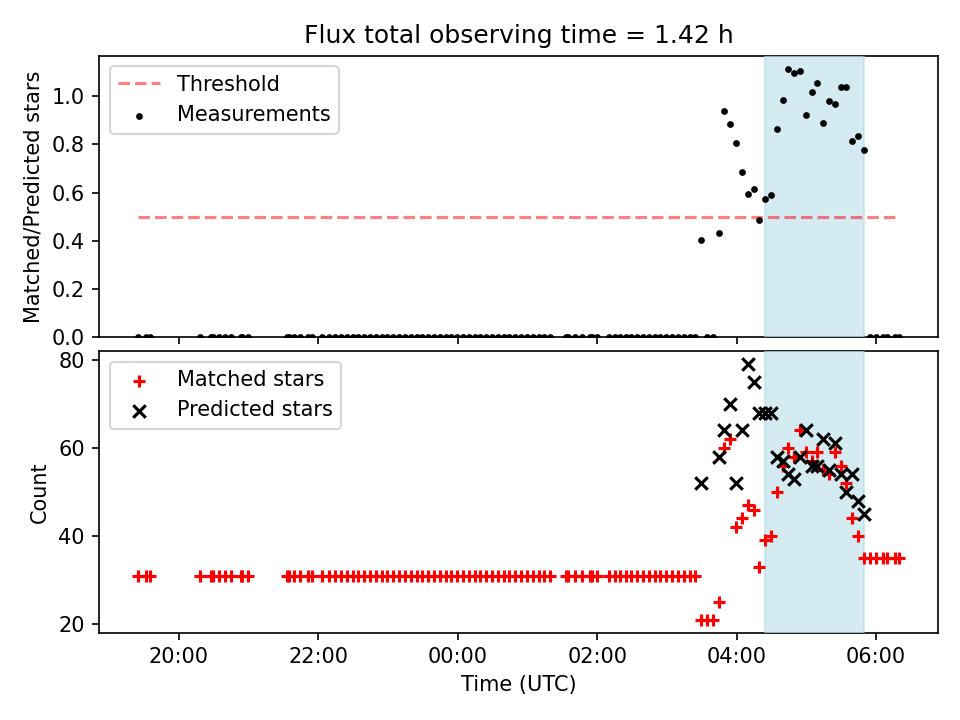 Flux total observing time = 1.42 h

Threshold
Measurements

Matched/Predicted stars

1.0
0.8
0.6
0.4
0.2
0.0

Matched stars
Predicted stars

Count

80
60
40
20

20:00
22:00
00:00
02:00
04:00
06:00

Time (UTC)